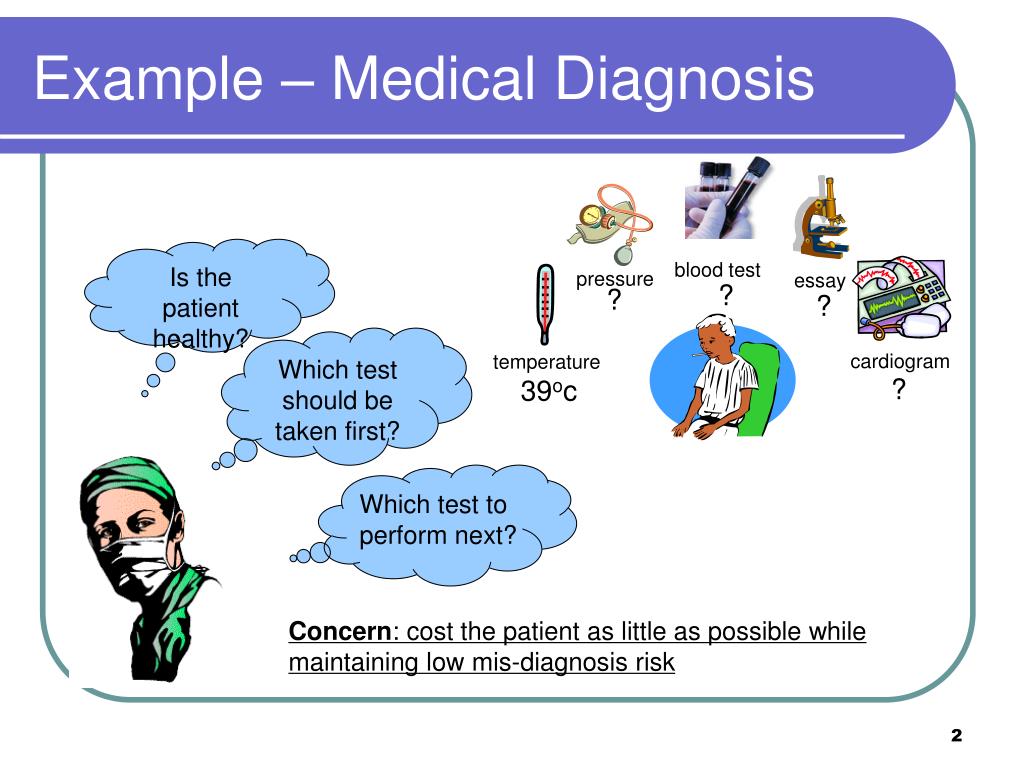 Example – Medical Diagnosis

Is the patient healthy?

Which test should be taken first?

Which test to perform next?

pressure
?

blood test
?

essay
?

temperature
39$^o$c

cardiogram
?

Concern: cost the patient as little as possible while maintaining low mis-diagnosis risk

2